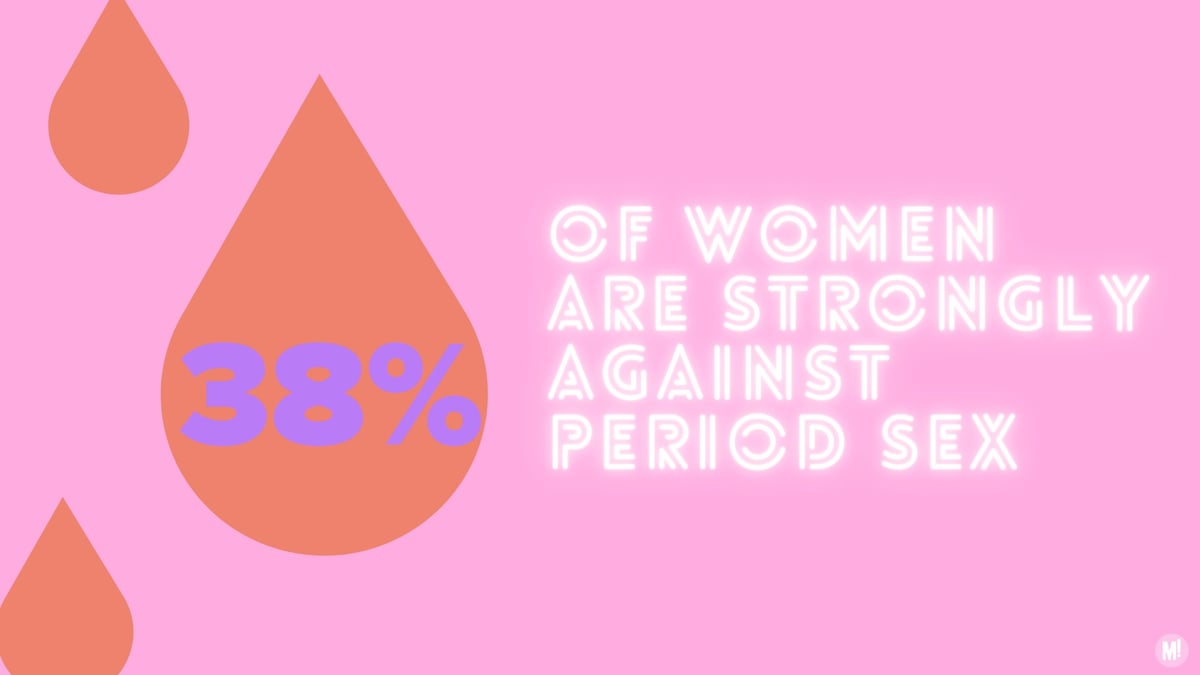 38%

OF WOMEN ARE STRONGLY AGAINST PERIOD SEX

M!